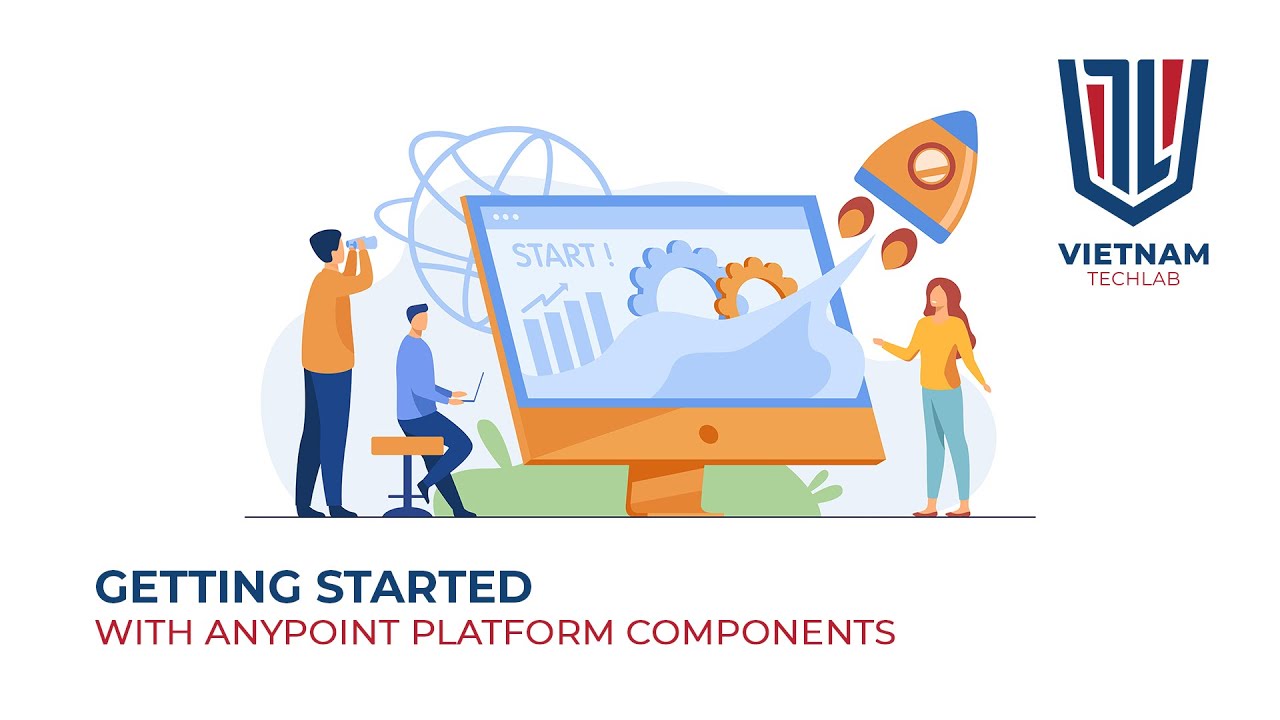 VIETNAM
TECHLAB

START !

GETTING STARTED
WITH ANYPOINT PLATFORM COMPONENTS